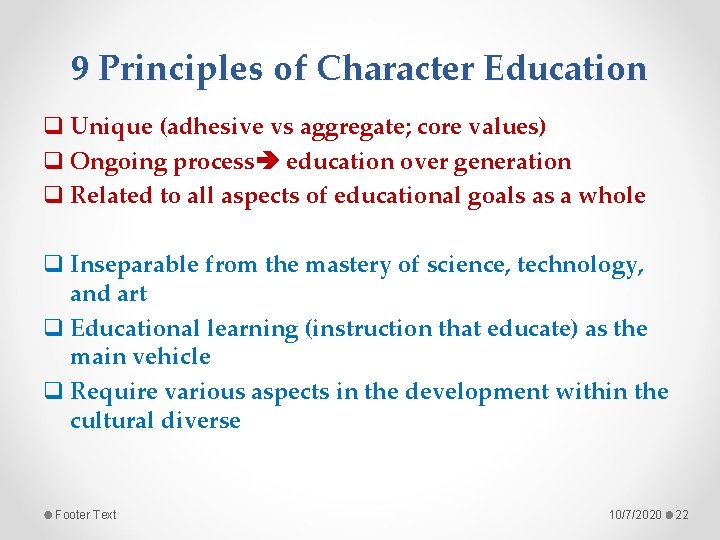 9 Principles of Character Education

❑ Unique (adhesive vs aggregate; core values)
❑ Ongoing process➔ education over generation
❑ Related to all aspects of educational goals as a whole

❑ Inseparable from the mastery of science, technology, and art
❑ Educational learning (instruction that educate) as the main vehicle
❑ Require various aspects in the development within the cultural diverse

Footer Text

10/7/2020 22